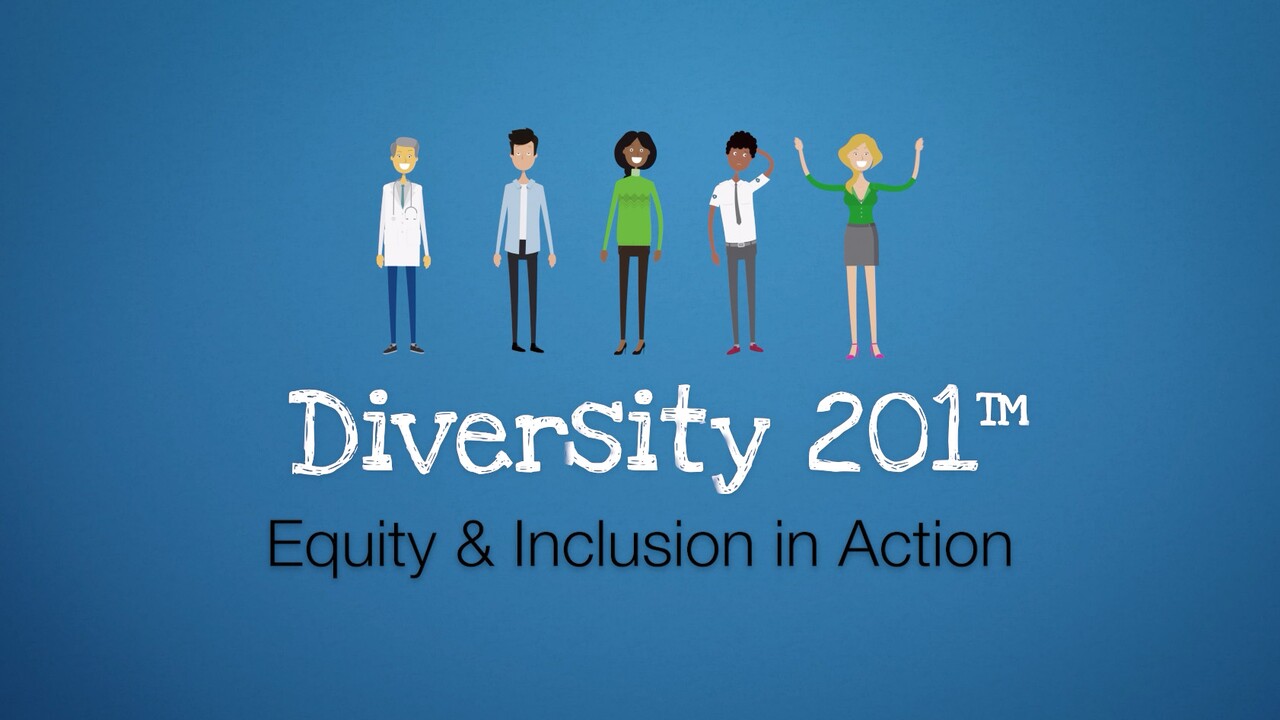 Diversity 201™

Equity & Inclusion in Action